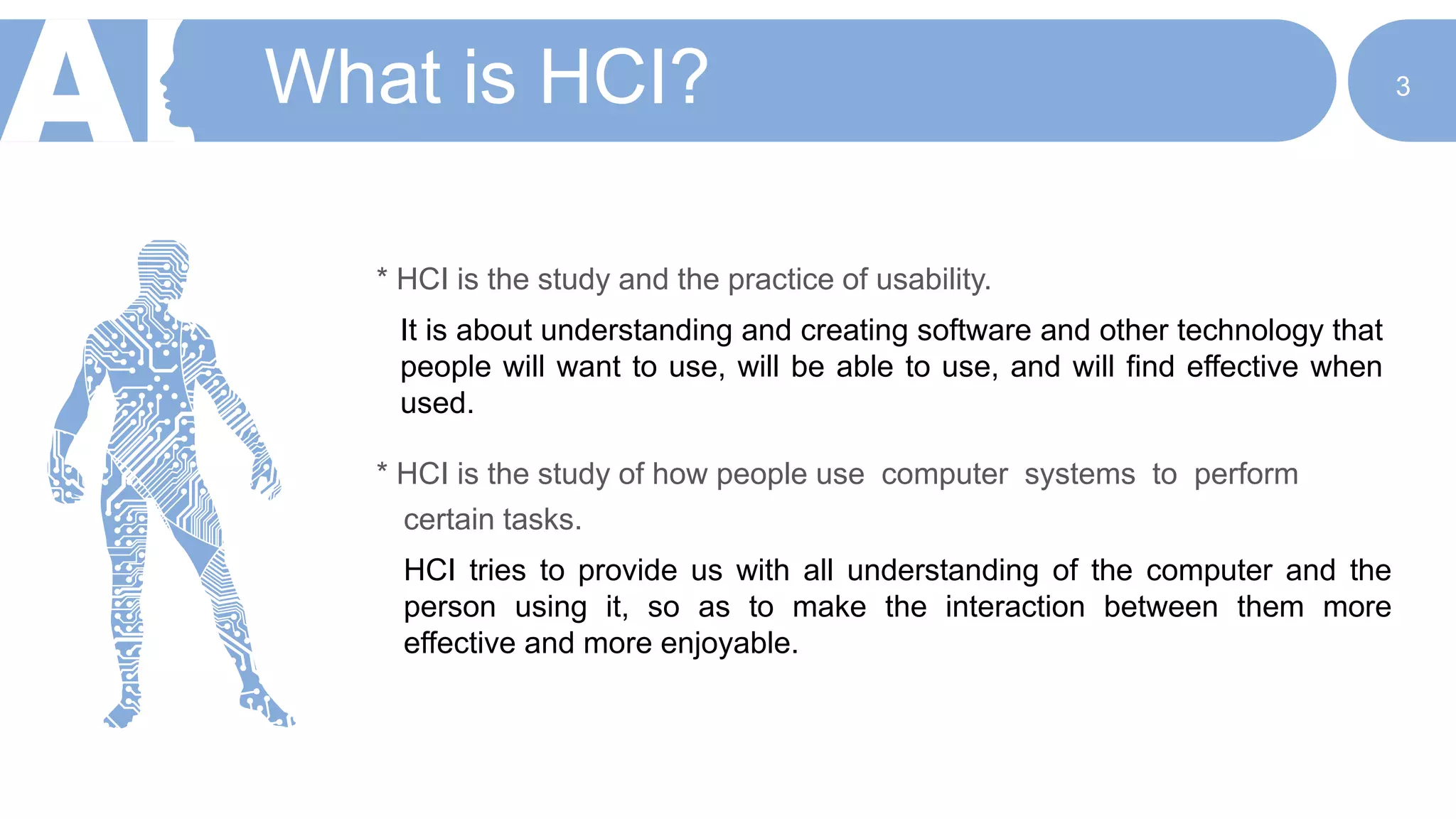 AI

What is HCI?

3

* HCI is the study and the practice of usability.

It is about understanding and creating software and other technology that people will want to use, will be able to use, and will find effective when used.

* HCI is the study of how people use computer systems to perform certain tasks.

HCI tries to provide us with all understanding of the computer and the person using it, so as to make the interaction between them more effective and more enjoyable.